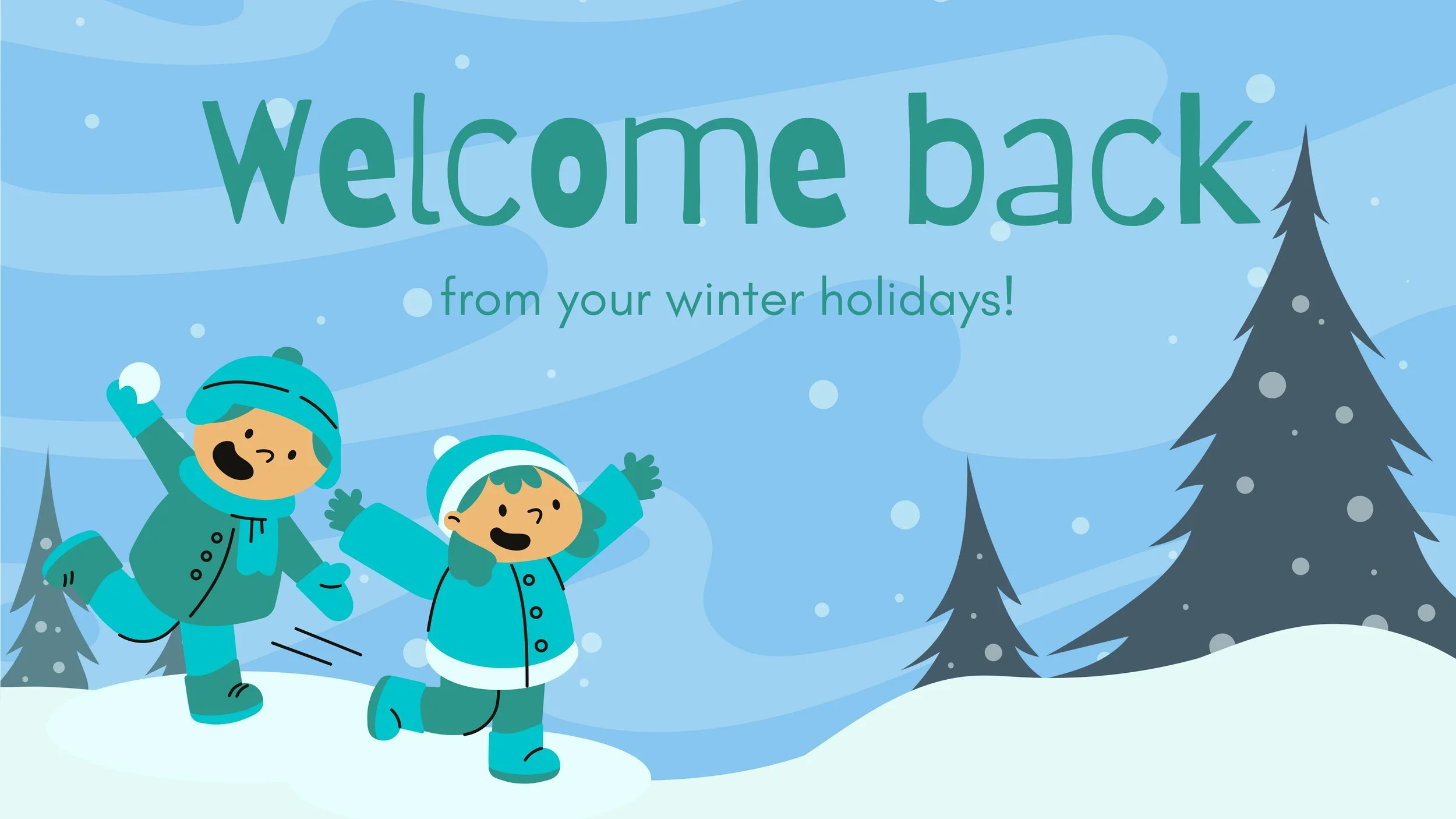 Welcome back

from your winter holidays!